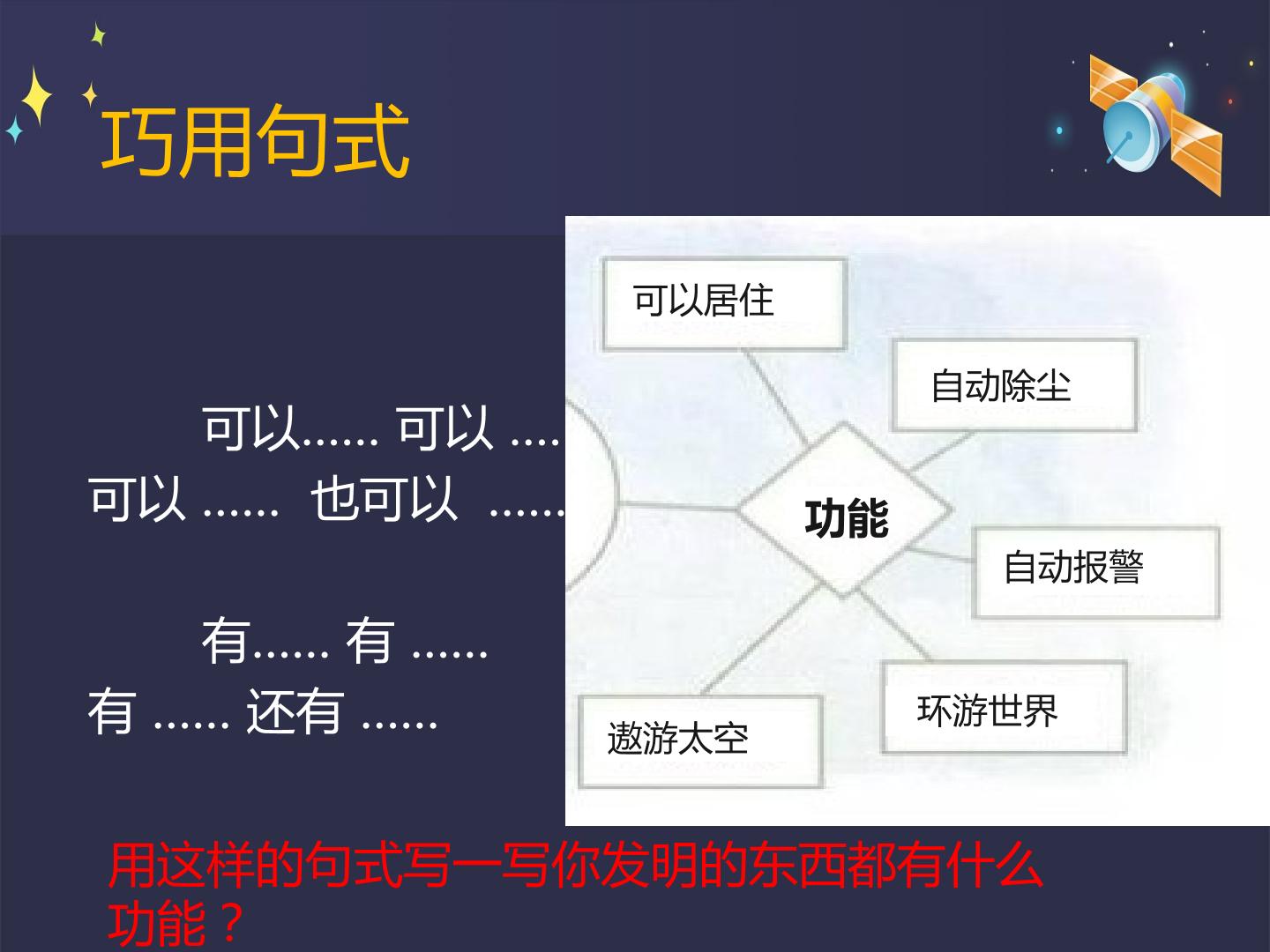 巧用句式

可以…… 可以 ……可以 …… 也可以 ……

有…… 有 ……有 …… 还有 ……

可以居住

自动除尘

功能

自动报警

环游世界

遨游太空

用这样的句式写一写你发明的东西都有什么功能？